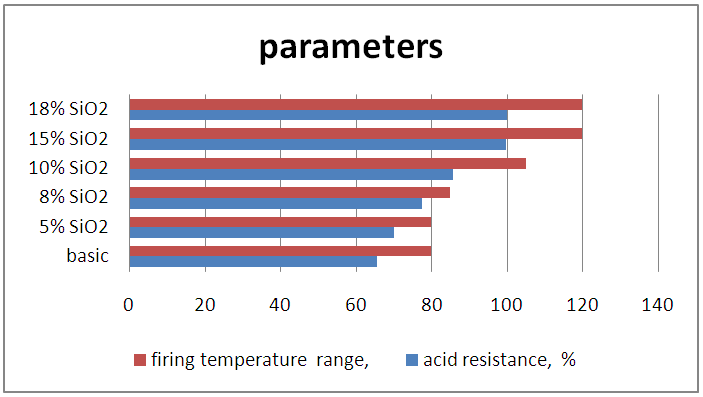 parameters

18% SiO2
15% SiO2
10% SiO2
8% SiO2
5% SiO2
basic

0 20 40 60 80 100 120 140

firing temperature range, acid resistance, %